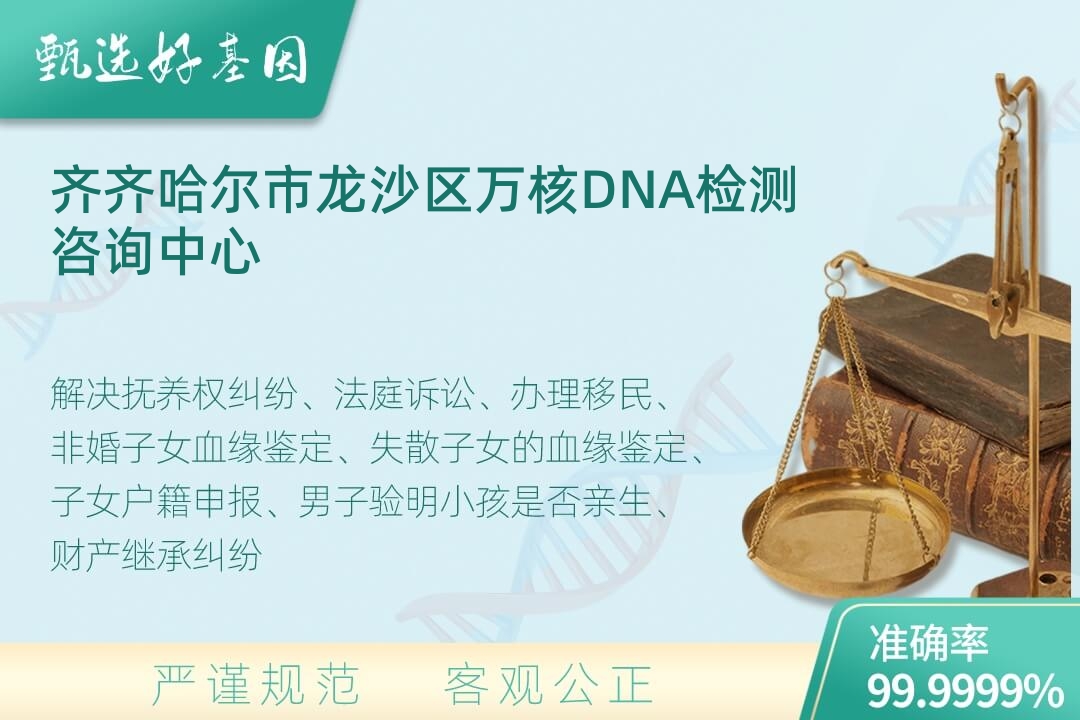 甄选好基因

齐齐哈尔市龙沙区万核DNA检测咨询中心

解决抚养权纠纷、法庭诉讼、办理移民、非婚子女血缘鉴定、失散子女的血缘鉴定、子女户籍申报、男子验明小孩是否亲生、财产继承纠纷

严谨规范　客观公正

准确率
99.9999%